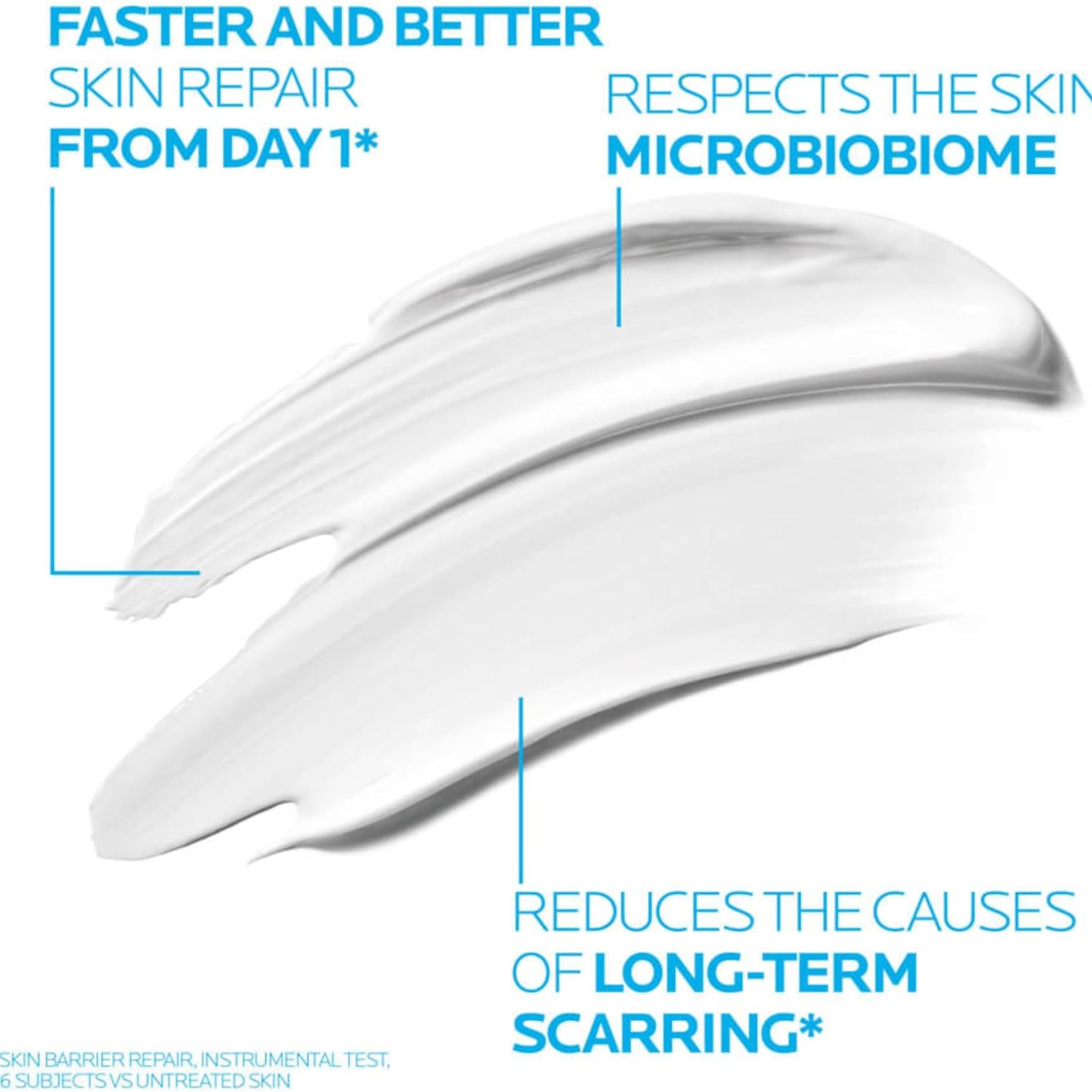 FASTER AND BETTER SKIN REPAIR FROM DAY 1*

RESPECTS THE SKIN MICROBIOBIOME

REDUCES THE CAUSES OF LONG-TERM SCARRING*

SKIN BARRIER REPAIR, INSTRUMENTAL TEST, 6 SUBJECTS VS UNTREATED SKIN